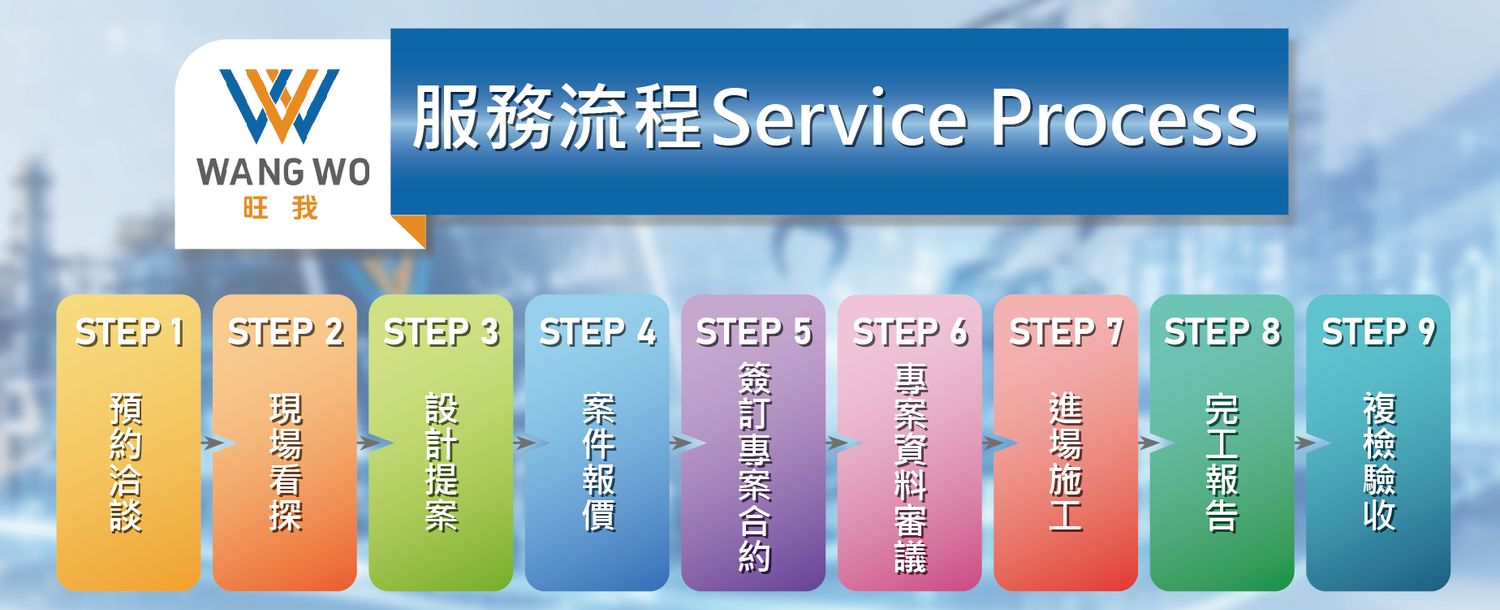 WANG WO
旺 我

服務流程Service Process

STEP 1
預約洽談

STEP 2
現場看探

STEP 3
設計提案

STEP 4
案件報價

STEP 5
簽訂專案合約

STEP 6
專案資料審議

STEP 7
進場施工

STEP 8
完工報告

STEP 9
複檢驗收